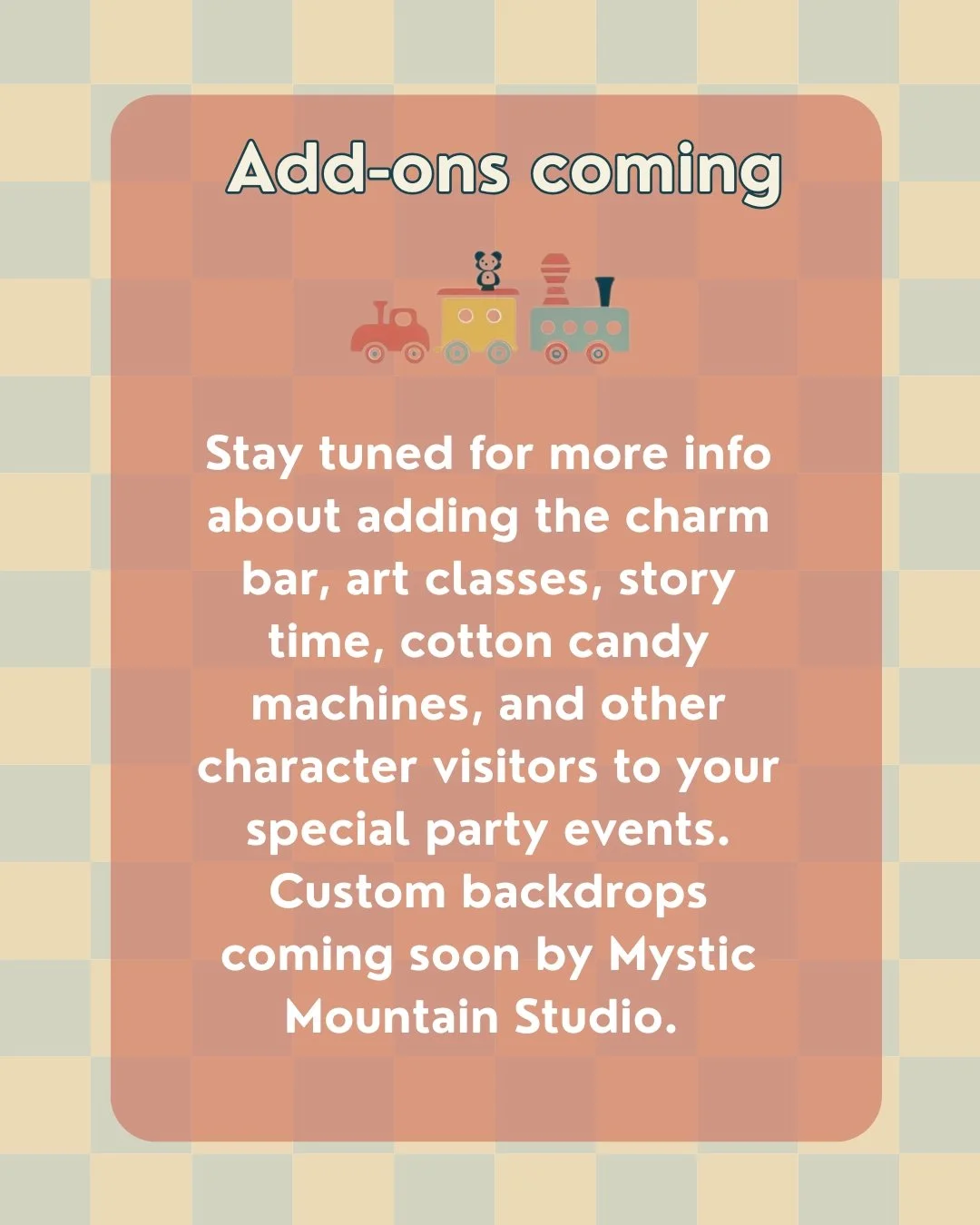 Add-ons coming

Stay tuned for more info about adding the charm bar, art classes, story time, cotton candy machines, and other character visitors to your special party events. Custom backdrops coming soon by Mystic Mountain Studio.